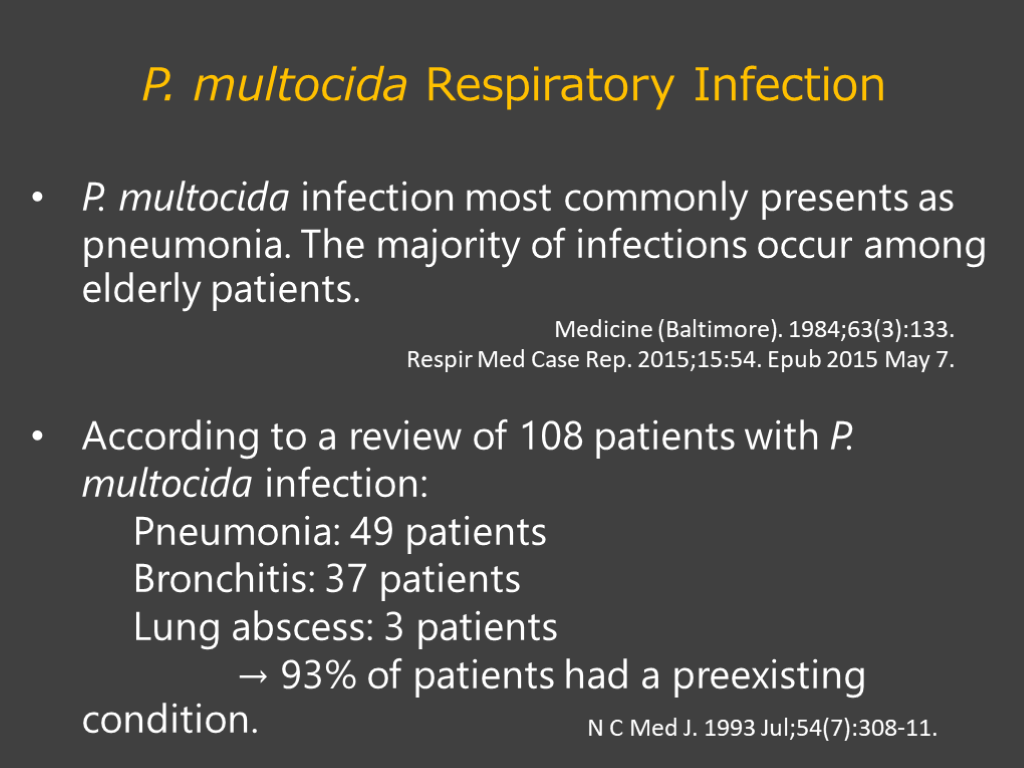 P. multocida Respiratory Infection

• P. multocida infection most commonly presents as pneumonia. The majority of infections occur among elderly patients.

Medicine (Baltimore). 1984;63(3):133.
Respir Med Case Rep. 2015;15:54. Epub 2015 May 7.

• According to a review of 108 patients with P. multocida infection:
Pneumonia: 49 patients
Bronchitis: 37 patients
Lung abscess: 3 patients
→ 93% of patients had a preexisting condition.

N C Med J. 1993 Jul;54(7):308-11.